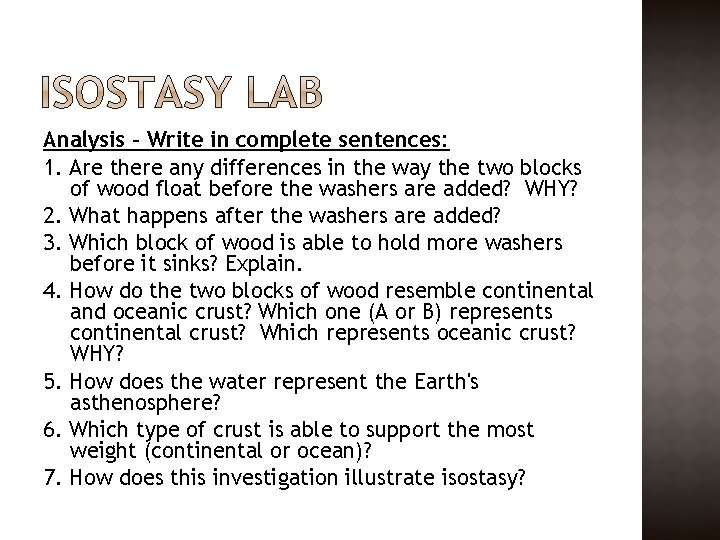 ISOSTASY LAB

Analysis – Write in complete sentences:

1. Are there any differences in the way the two blocks of wood float before the washers are added? WHY?
2. What happens after the washers are added?
3. Which block of wood is able to hold more washers before it sinks? Explain.
4. How do the two blocks of wood resemble continental and oceanic crust? Which one (A or B) represents continental crust? Which represents oceanic crust? WHY?
5. How does the water represent the Earth's asthenosphere?
6. Which type of crust is able to support the most weight (continental or ocean)?
7. How does this investigation illustrate isostasy?